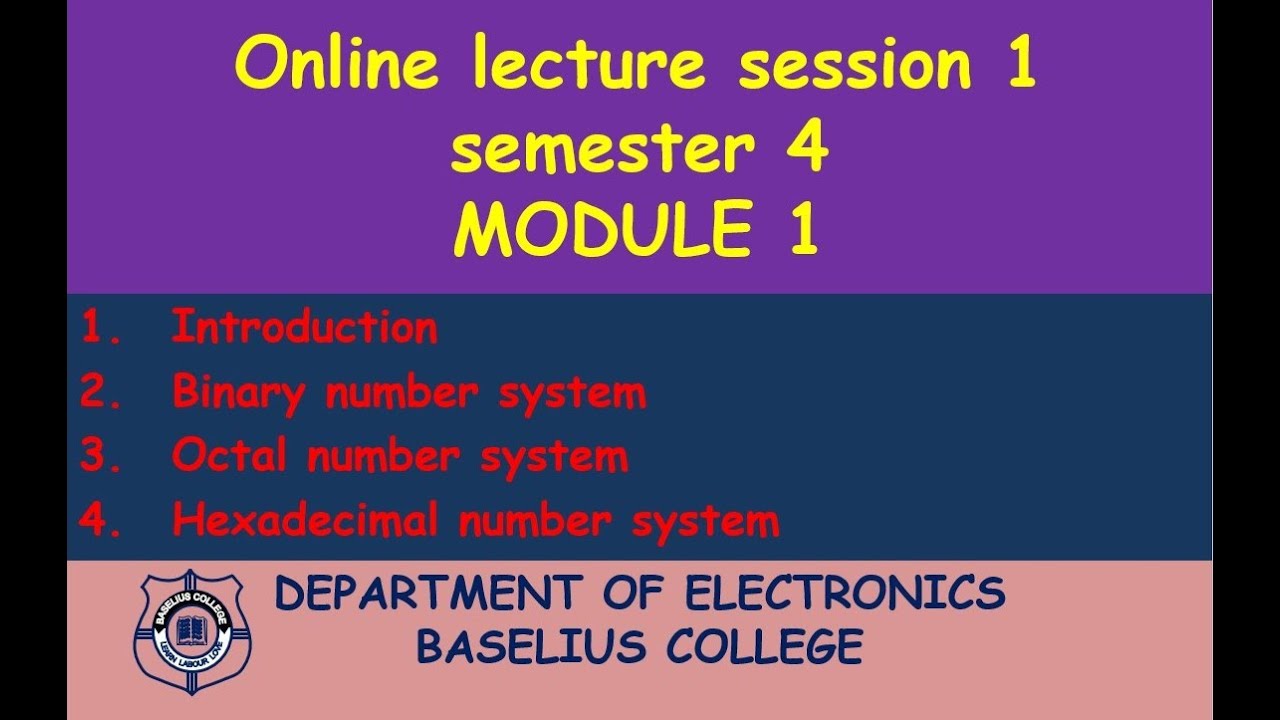 Online lecture session 1
semester 4
MODULE 1

1. Introduction
2. Binary number system
3. Octal number system
4. Hexadecimal number system

BASELIUS COLLEGE
LEARN LABOUR LOVE

DEPARTMENT OF ELECTRONICS
BASELIUS COLLEGE